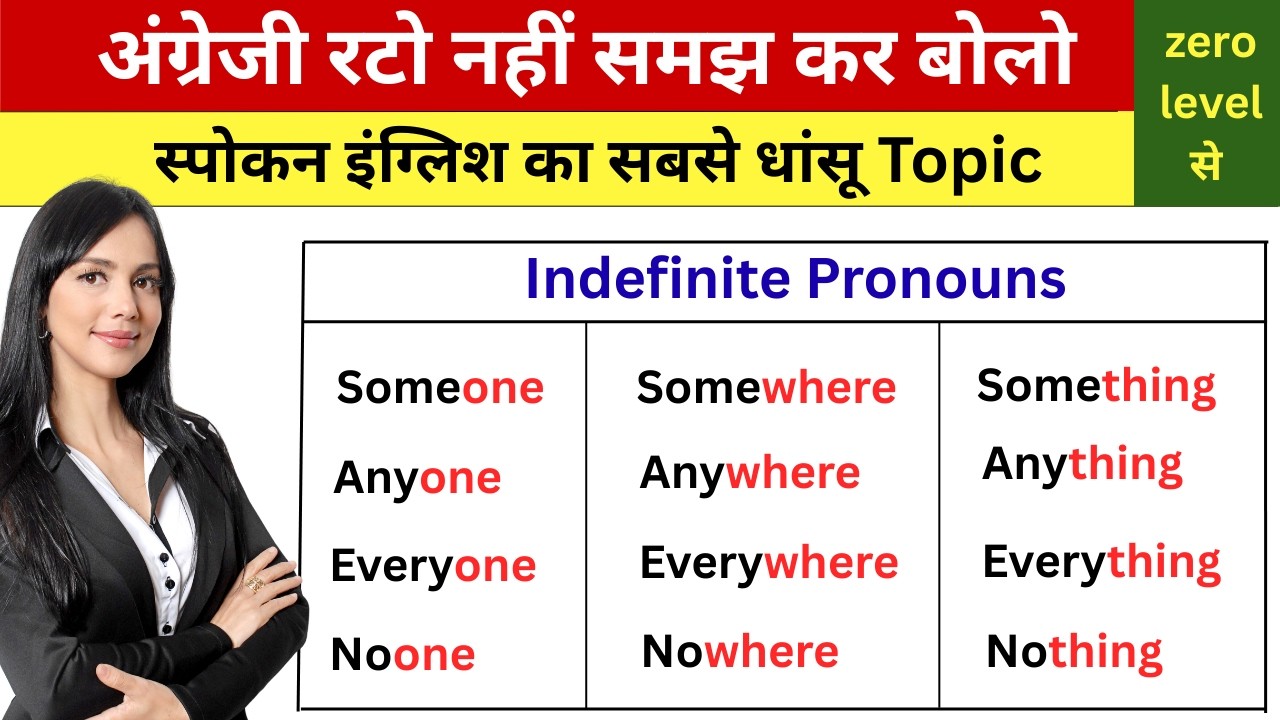 अंग्रेजी रटो नहीं समझ कर बोलो

zero level से

स्पोकन इंग्लिश का सबसे धांसू Topic

| Indefinite Pronouns | | |
|---|---|---|
| Someone | Somewhere | Something |
| Anyone | Anywhere | Anything |
| Everyone | Everywhere | Everything |
| Noone | Nowhere | Nothing |